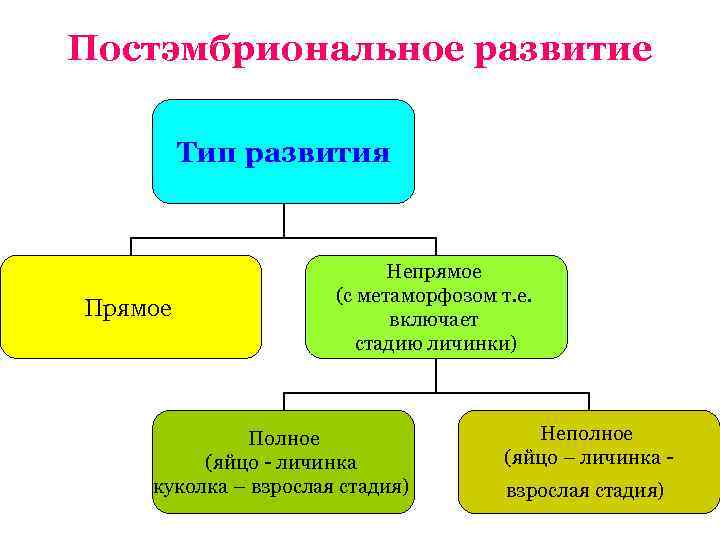 Постэмбриональное развитие

Тип развития

Прямое

Непрямое (с метаморфозом т.е. включает стадию личинки)

Полное (яйцо - личинка куколка – взрослая стадия)

Неполное (яйцо – личинка - взрослая стадия)